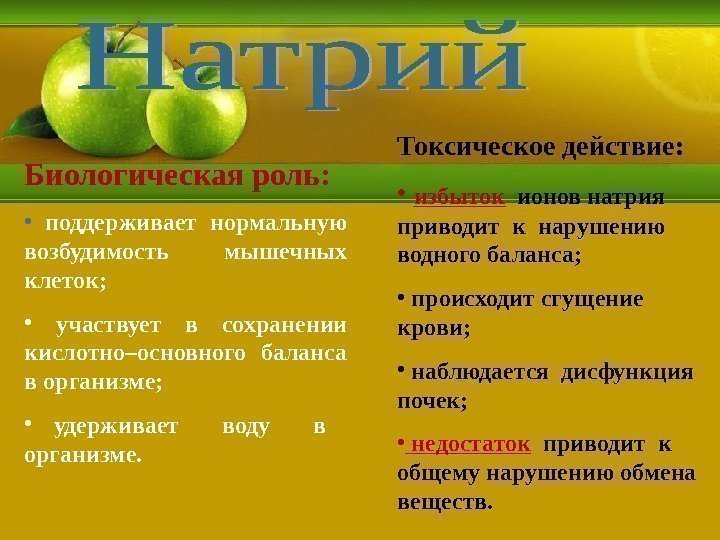 Натрий

Биологическая роль:

• поддерживает нормальную возбудимость мышечных клеток;

• участвует в сохранении кислотно–основного баланса в организме;

• удерживает воду в организме.

Токсическое действие:

• избыток ионов натрия приводит к нарушению водного баланса;

• происходит сгущение крови;

• наблюдается дисфункция почек;

• недостаток приводит к общему нарушению обмена веществ.